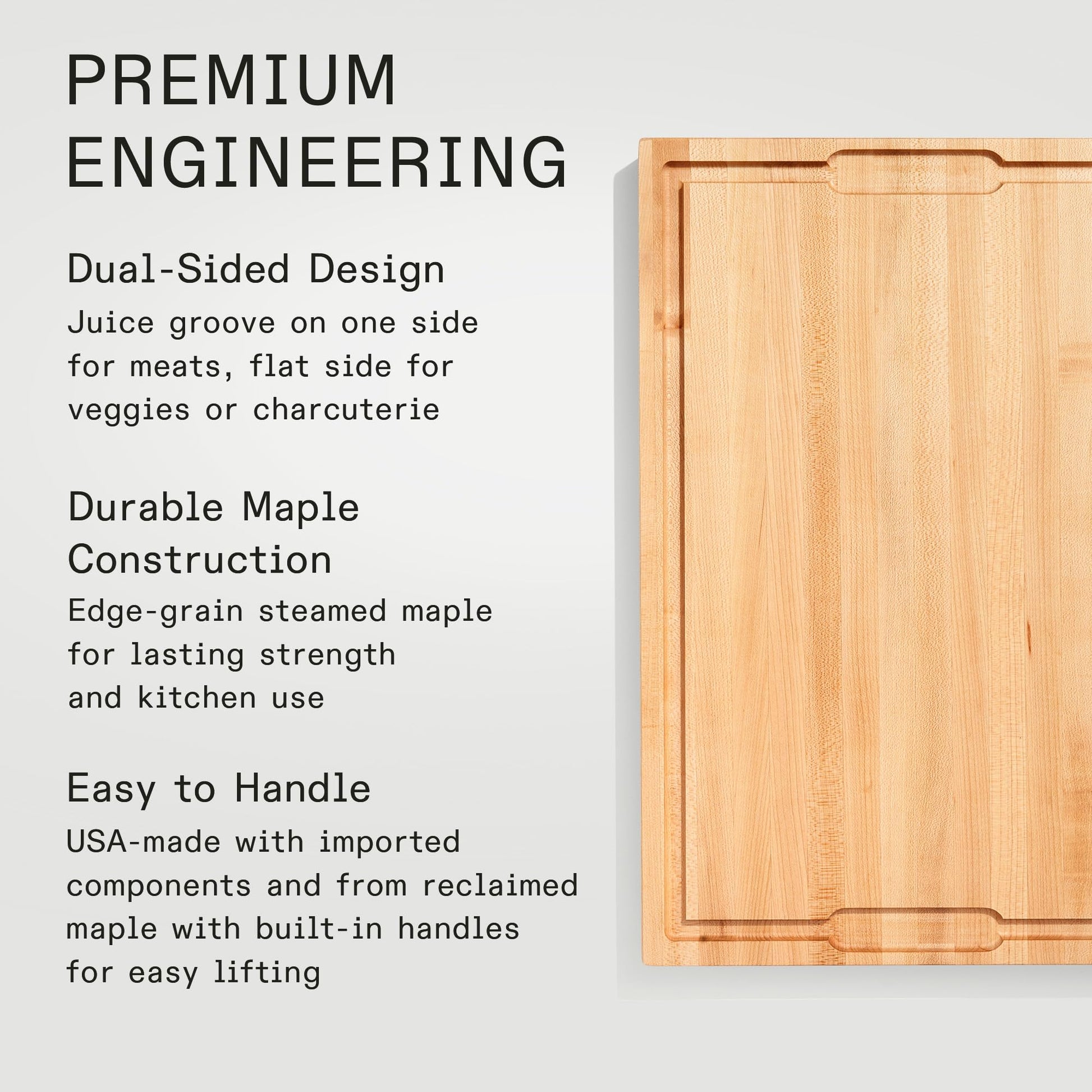 PREMIUM ENGINEERING

Dual-Sided Design

Juice groove on one side for meats, flat side for veggies or charcuterie

Durable Maple Construction

Edge-grain steamed maple for lasting strength and kitchen use

Easy to Handle

USA-made with imported components and from reclaimed maple with built-in handles for easy lifting